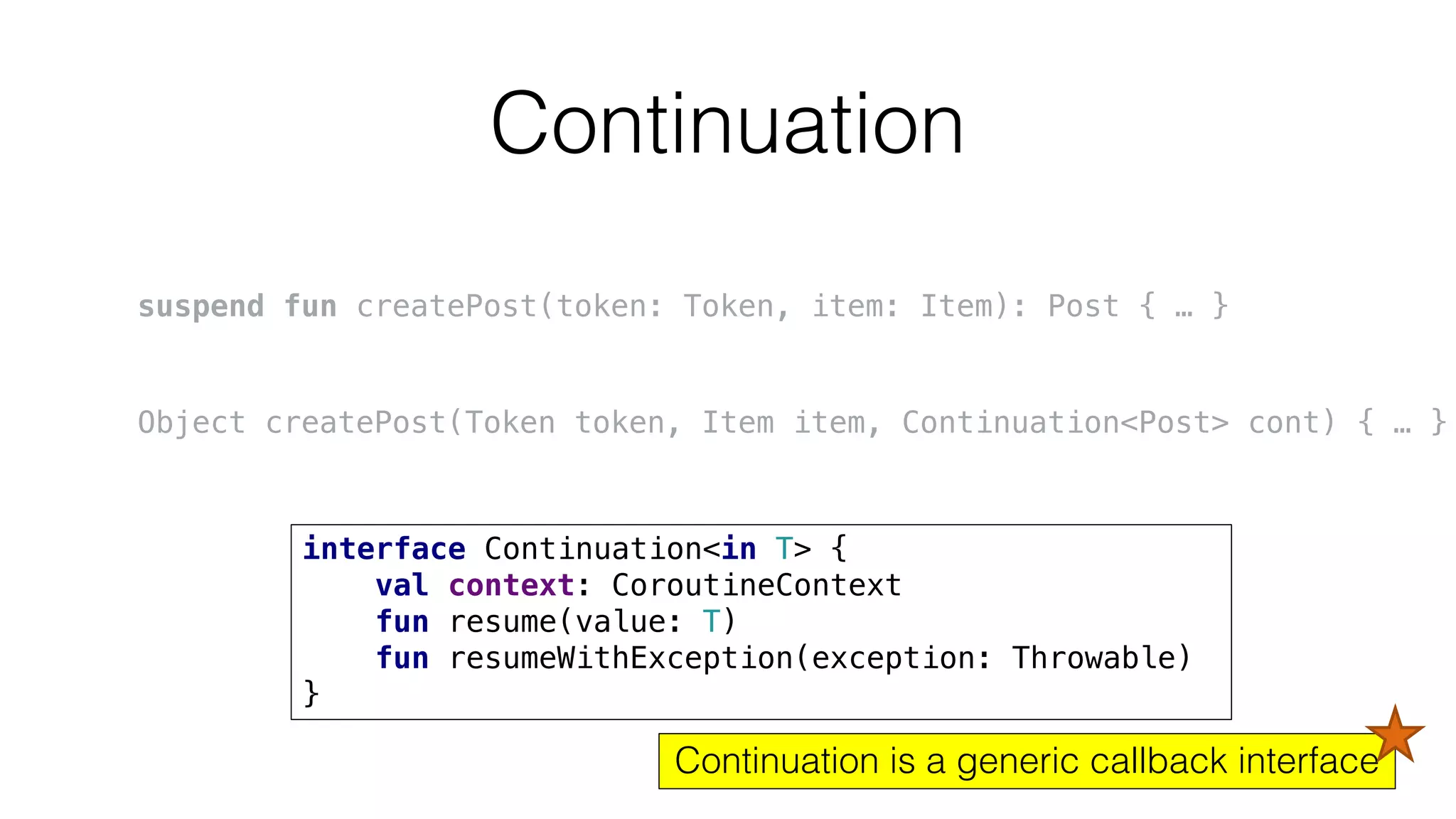 Continuation

suspend fun createPost(token: Token, item: Item): Post { … }

Object createPost(Token token, Item item, Continuation<Post> cont) { … }

interface Continuation<in T> {
    val context: CoroutineContext
    fun resume(value: T)
    fun resumeWithException(exception: Throwable)
}

Continuation is a generic callback interface